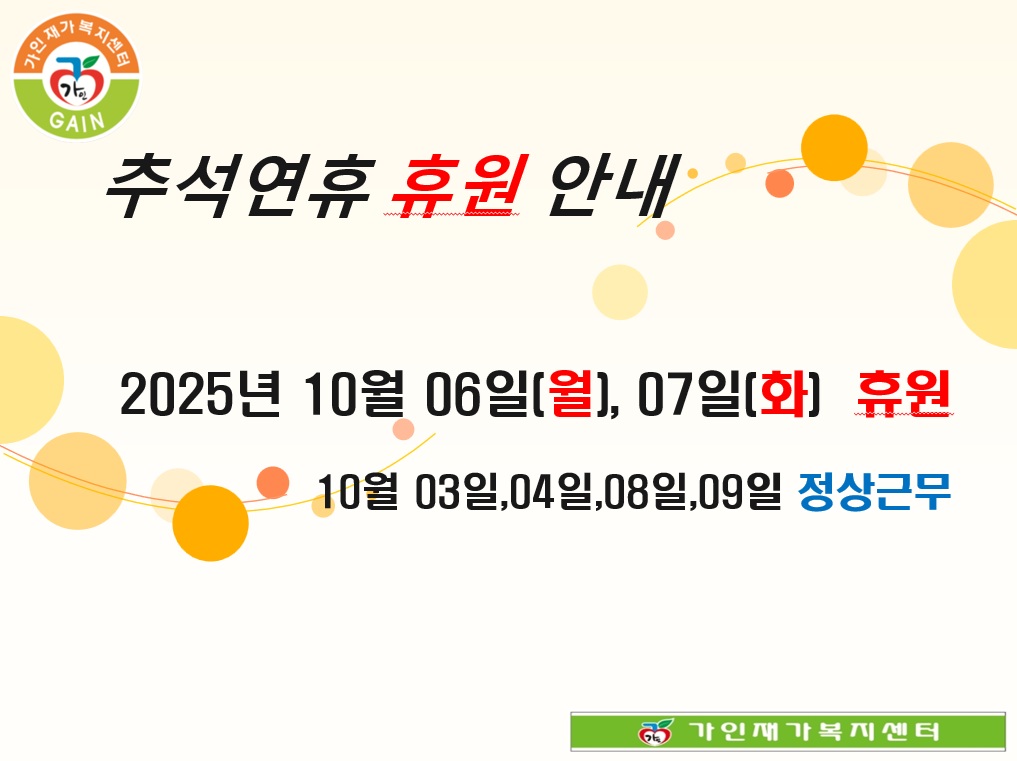 가인재가복지센터
가인
GAIN

추석연휴 휴원 안내

2025년 10월 06일(월), 07일(화) 휴원

10월 03일,04일,08일,09일 정상근무

가인
가인재가복지센터